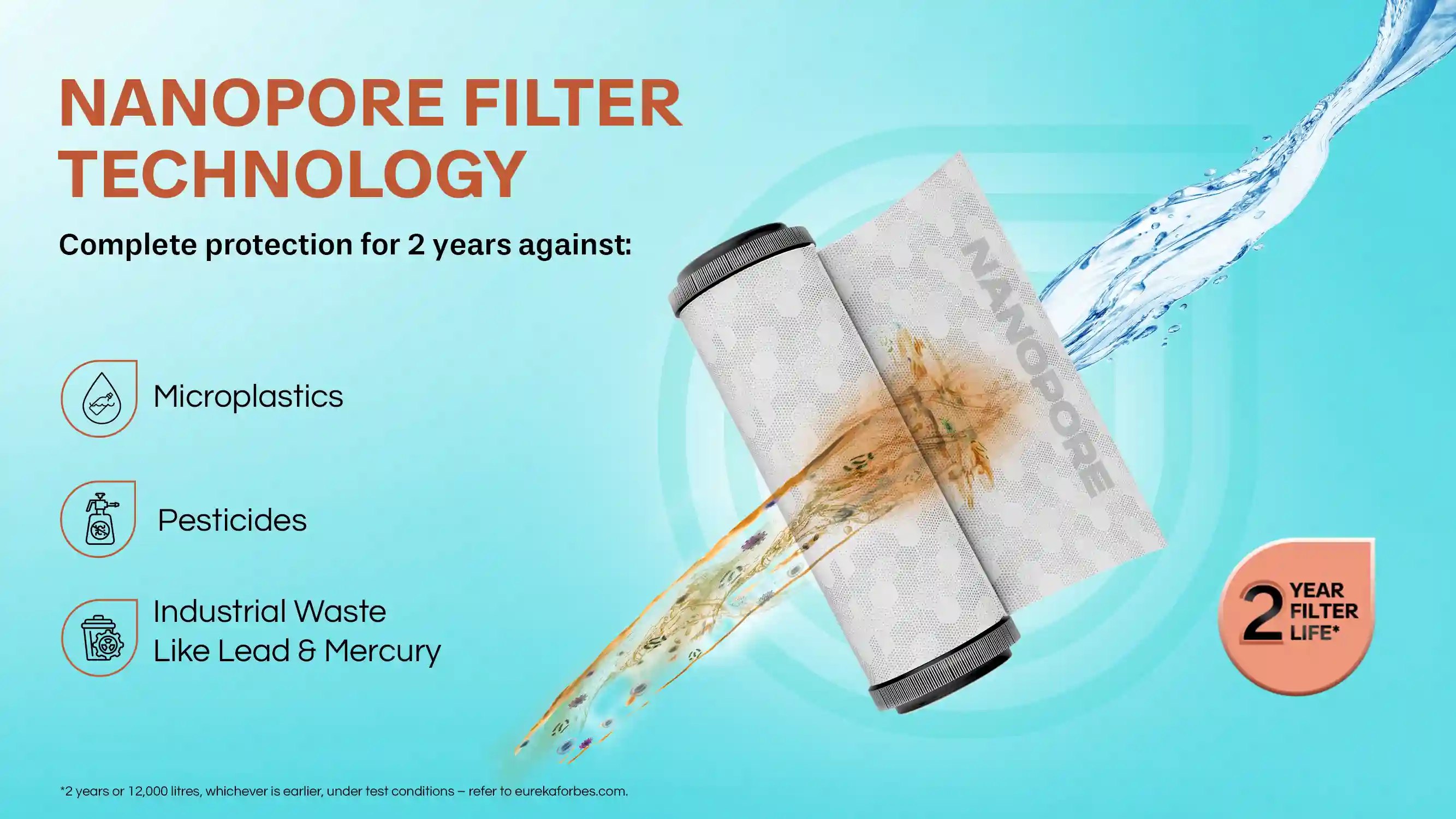 NANOPORE FILTER TECHNOLOGY

Complete protection for 2 years against:

Microplastics

Pesticides

Industrial Waste
Like Lead & Mercury

NANOPORE

2 YEAR FILTER LIFE*

*2 years or 12,000 litres, whichever is earlier, under test conditions – refer to eurekaforbes.com.